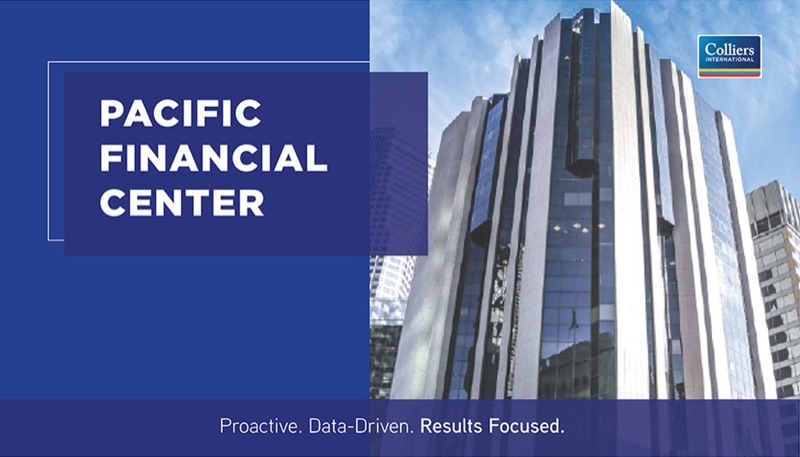 PACIFIC FINANCIAL CENTER

Colliers INTERNATIONAL

Proactive. Data-Driven. Results Focused.